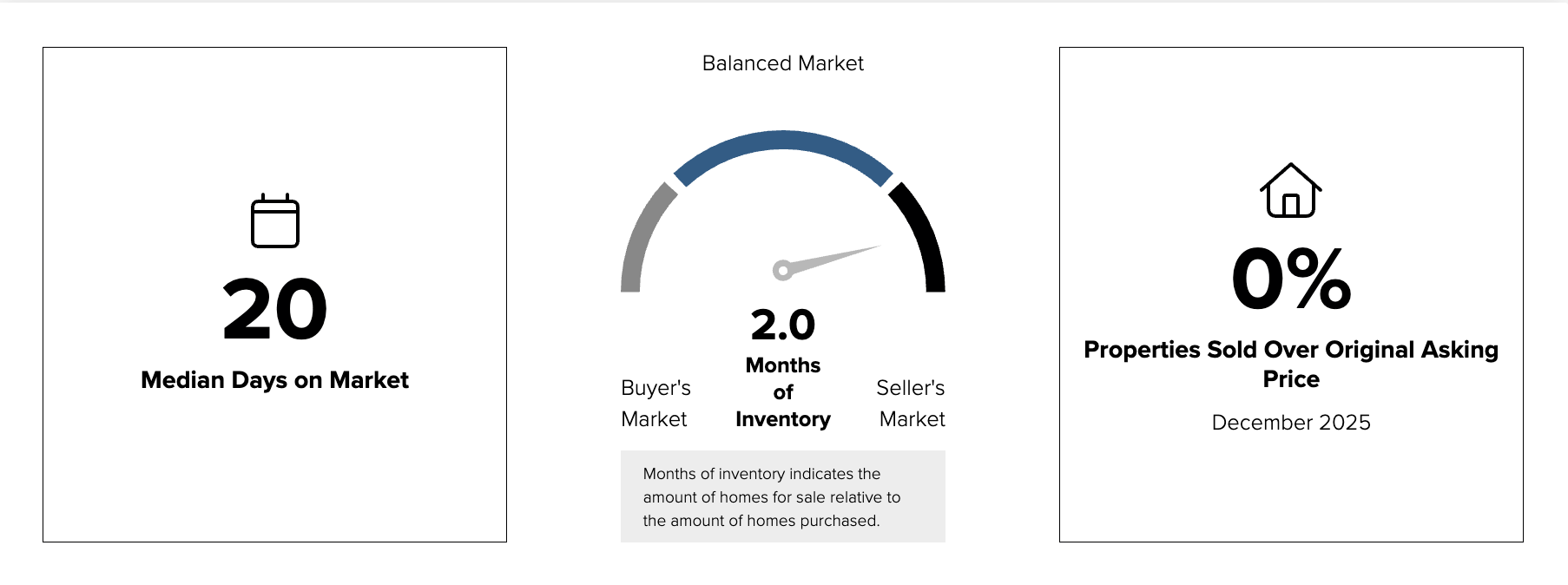 20
Median Days on Market

Balanced Market

2.0
Months of Inventory

Buyer's Market

Seller's Market

Months of inventory indicates the amount of homes for sale relative to the amount of homes purchased.

0%
Properties Sold Over Original Asking Price
December 2025